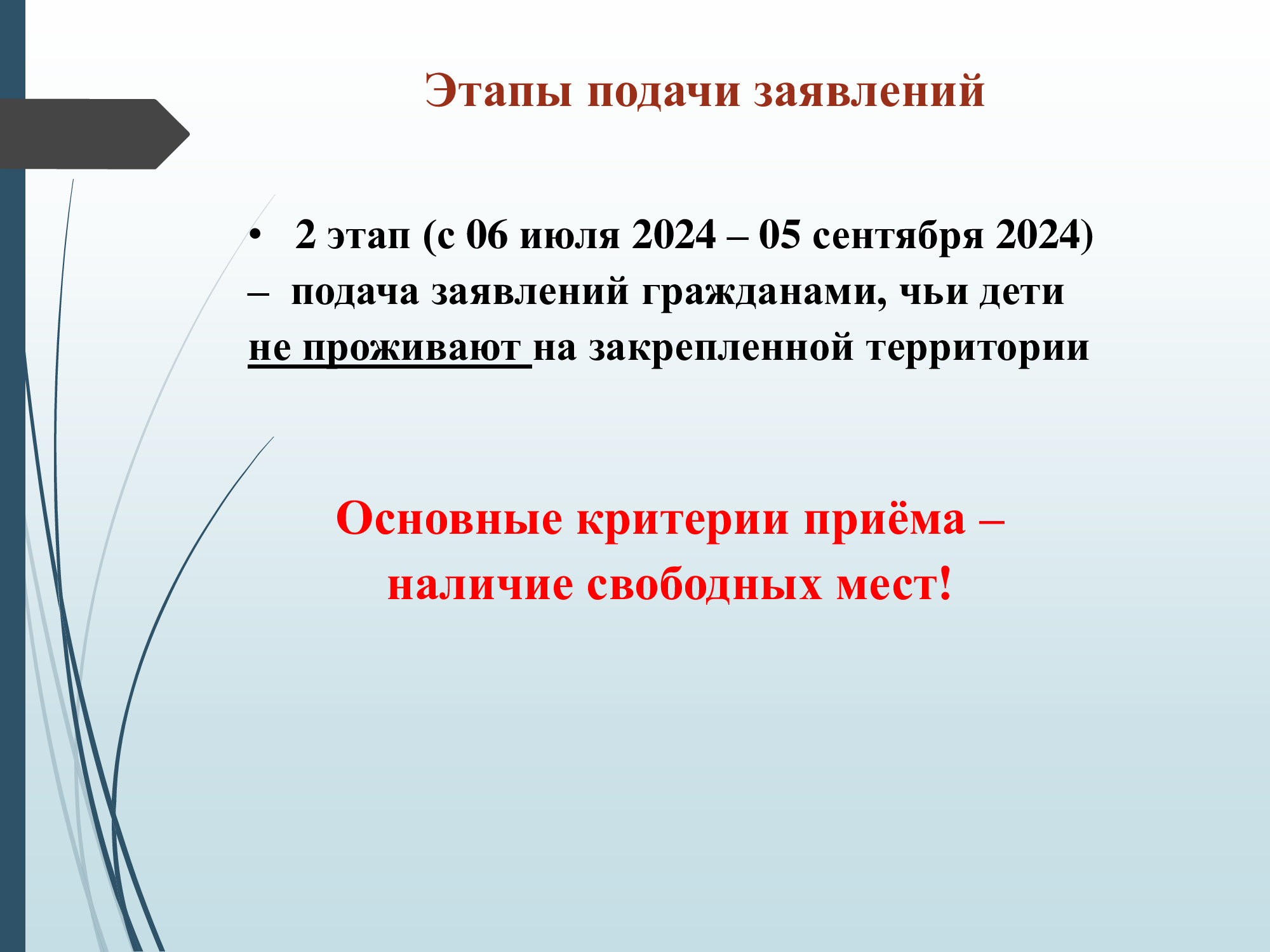 Этапы подачи заявлений

• 2 этап (с 06 июля 2024 – 05 сентября 2024) – подача заявлений гражданами, чьи дети не проживают на закрепленной территории

Основные критерии приёма – наличие свободных мест!